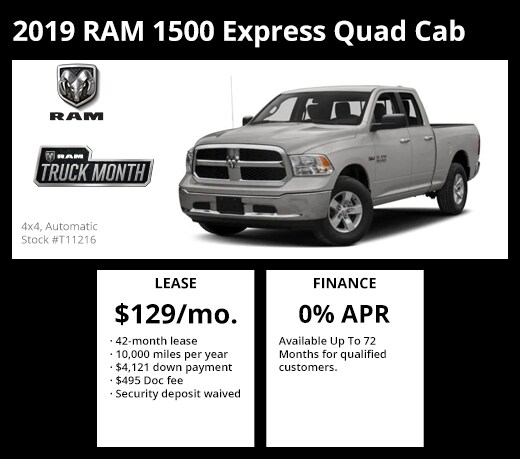 2019 RAM 1500 Express Quad Cab

RAM

RAM
TRUCK MONTH

4x4, Automatic
Stock #T11216

LEASE

$129/mo.

· 42-month lease
· 10,000 miles per year
· $4,121 down payment
· $495 Doc fee
· Security deposit waived

FINANCE

0% APR

Available Up To 72 Months for qualified customers.